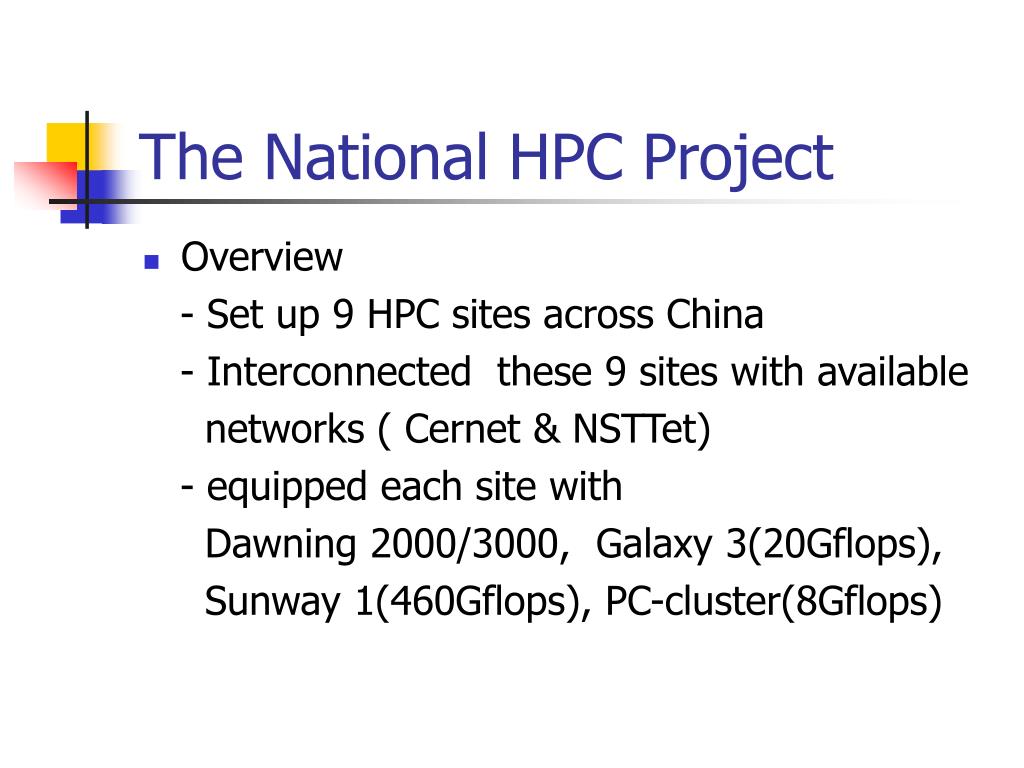 The National HPC Project

Overview
- Set up 9 HPC sites across China
- Interconnected these 9 sites with available networks ( Cernet & NSTTet)
- equipped each site with Dawning 2000/3000, Galaxy 3(20Gflops), Sunway 1(460Gflops), PC-cluster(8Gflops)